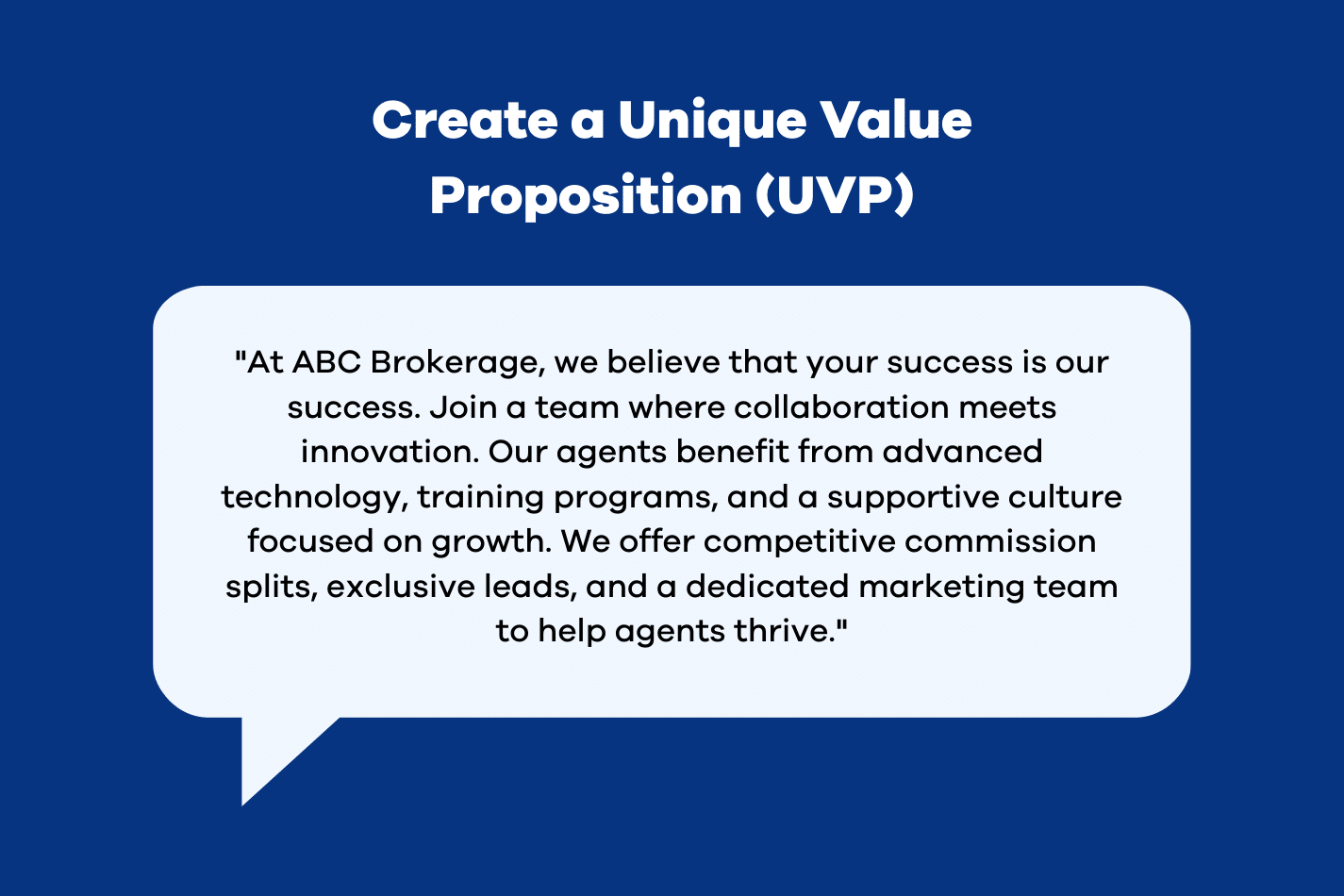 Create a Unique Value Proposition (UVP)

"At ABC Brokerage, we believe that your success is our success. Join a team where collaboration meets innovation. Our agents benefit from advanced technology, training programs, and a supportive culture focused on growth. We offer competitive commission splits, exclusive leads, and a dedicated marketing team to help agents thrive."